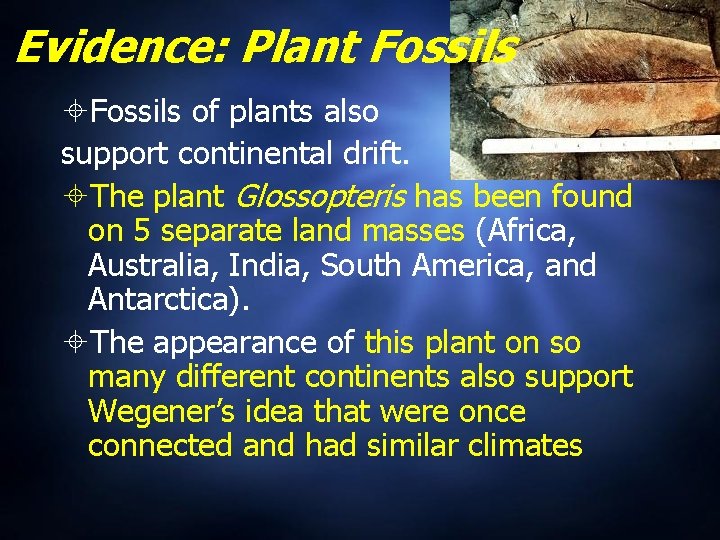 Evidence: Plant Fossils

Fossils of plants also support continental drift.

The plant Glossopteris has been found on 5 separate land masses (Africa, Australia, India, South America, and Antarctica).

The appearance of this plant on so many different continents also support Wegener's idea that were once connected and had similar climates